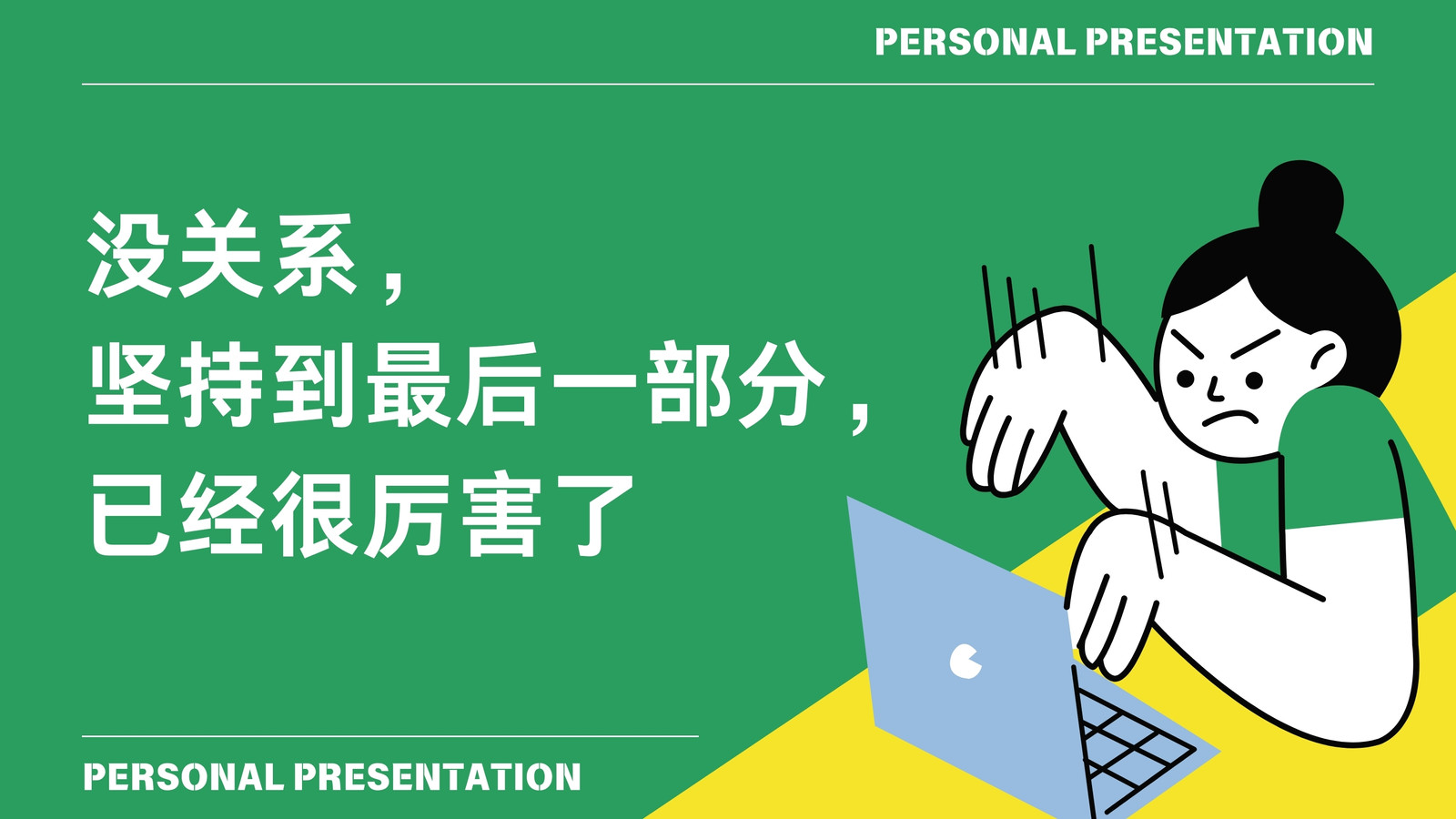 PERSONAL PRESENTATION

没关系，
坚持到最后一部分，
已经很厉害了

PERSONAL PRESENTATION